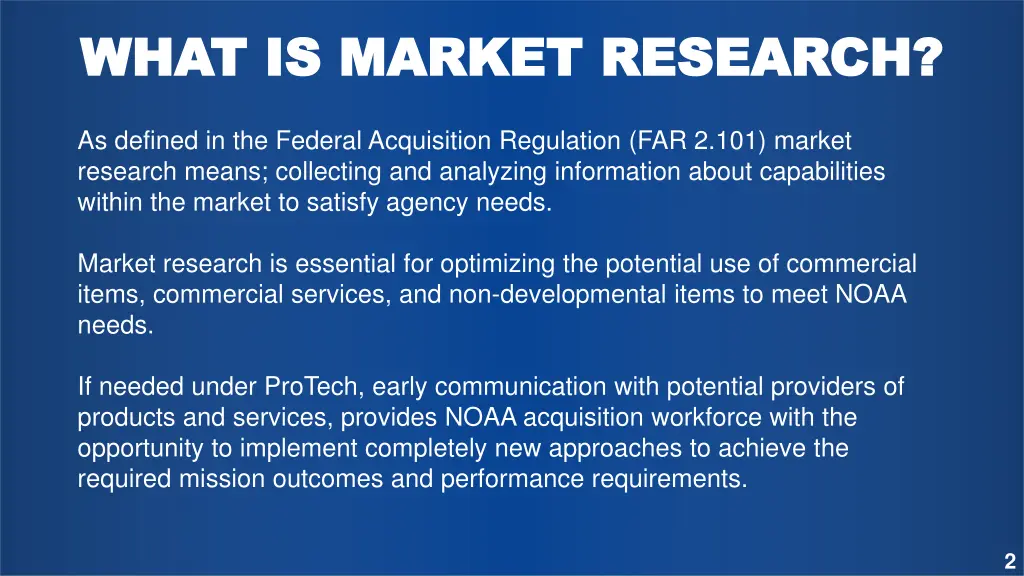 WHAT IS MARKET RESEARCH?

As defined in the Federal Acquisition Regulation (FAR 2.101) market research means; collecting and analyzing information about capabilities within the market to satisfy agency needs.

Market research is essential for optimizing the potential use of commercial items, commercial services, and non-developmental items to meet NOAA needs.

If needed under ProTech, early communication with potential providers of products and services, provides NOAA acquisition workforce with the opportunity to implement completely new approaches to achieve the required mission outcomes and performance requirements.

2